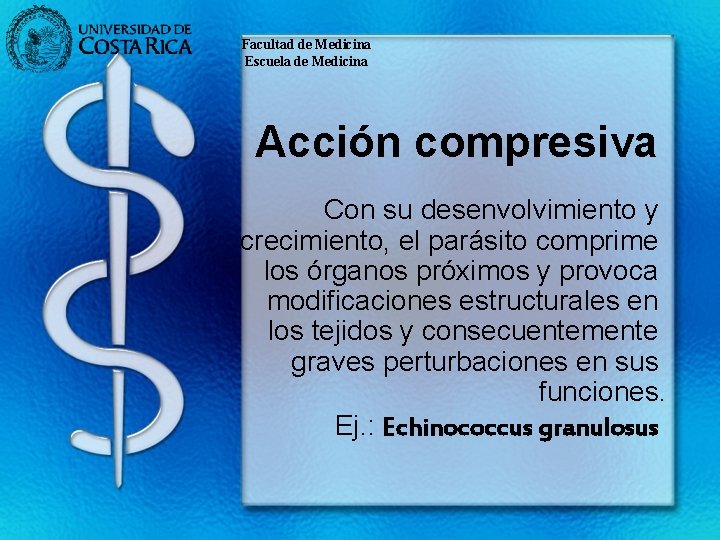 UNIVERSIDAD DE COSTA RICA

Facultad de Medicina
Escuela de Medicina

Acción compresiva

Con su desenvolvimiento y crecimiento, el parásito comprime los órganos próximos y provoca modificaciones estructurales en los tejidos y consecuentemente graves perturbaciones en sus funciones.

Ej.: Echinococcus granulosus